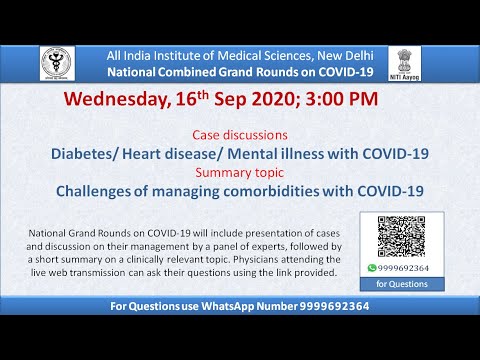 All India Institute of Medical Sciences, New Delhi
National Combined Grand Rounds on COVID-19

NITI Aayog

Wednesday, 16$^{th}$ Sep 2020; 3:00 PM

Case discussions

Diabetes/ Heart disease/ Mental illness with COVID-19

Summary topic

Challenges of managing comorbidities with COVID-19

National Grand Rounds on COVID-19 will include presentation of cases and discussion on their management by a panel of experts, followed by a short summary on a clinically relevant topic. Physicians attending the live web transmission can ask their questions using the link provided.

9999692364

for Questions

For Questions use WhatsApp Number 9999692364